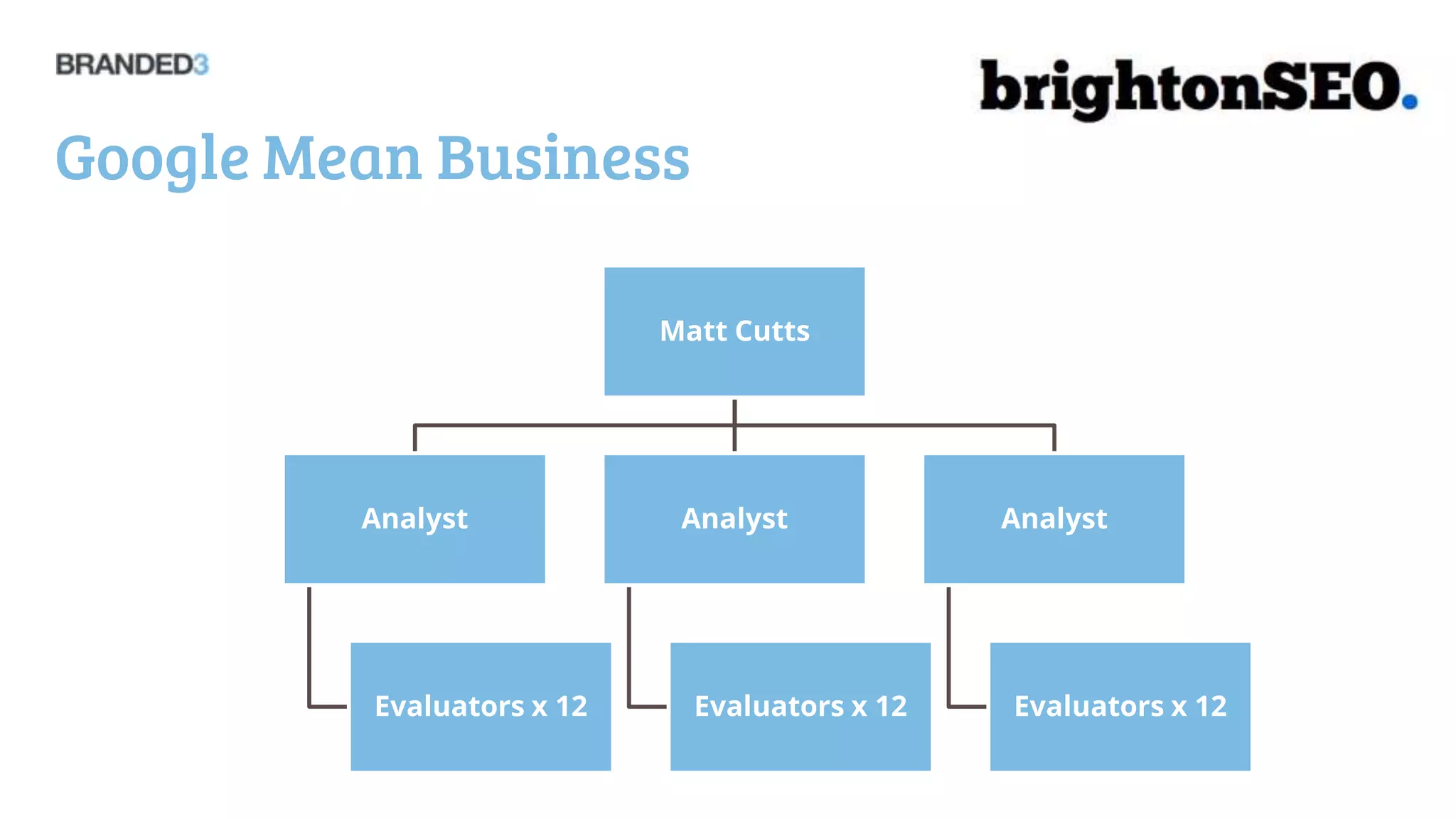 BRANDED3

brightonSEO.

Google Mean Business

Matt Cutts

Analyst

Analyst

Analyst

Evaluators x 12

Evaluators x 12

Evaluators x 12